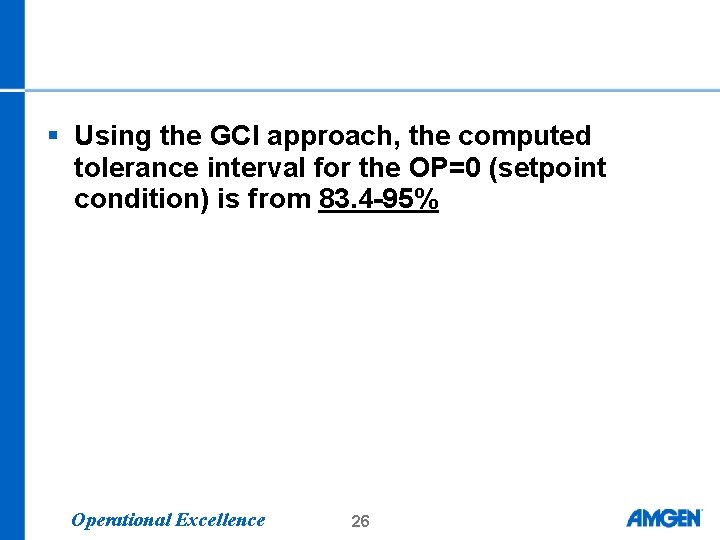 ▪ Using the GCI approach, the computed tolerance interval for the OP=0 (setpoint condition) is from 83.4-95%

Operational Excellence

26

AMGEN